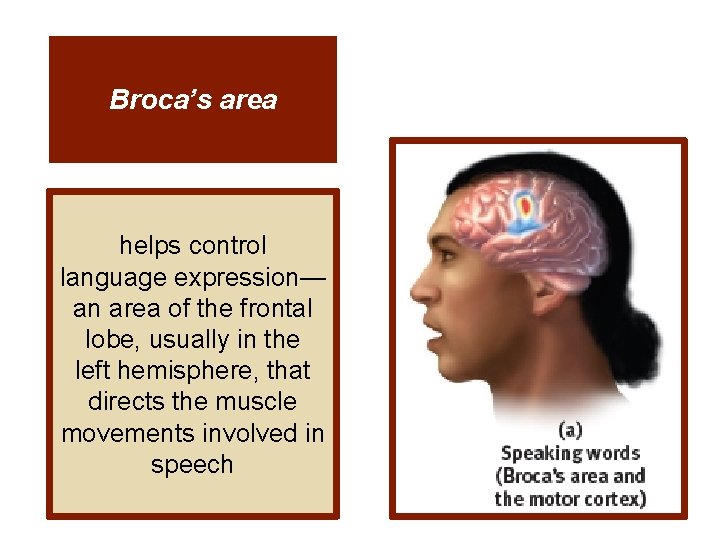 Broca's area

helps control language expression—an area of the frontal lobe, usually in the left hemisphere, that directs the muscle movements involved in speech

(a)
Speaking words
(Broca's area and the motor cortex)